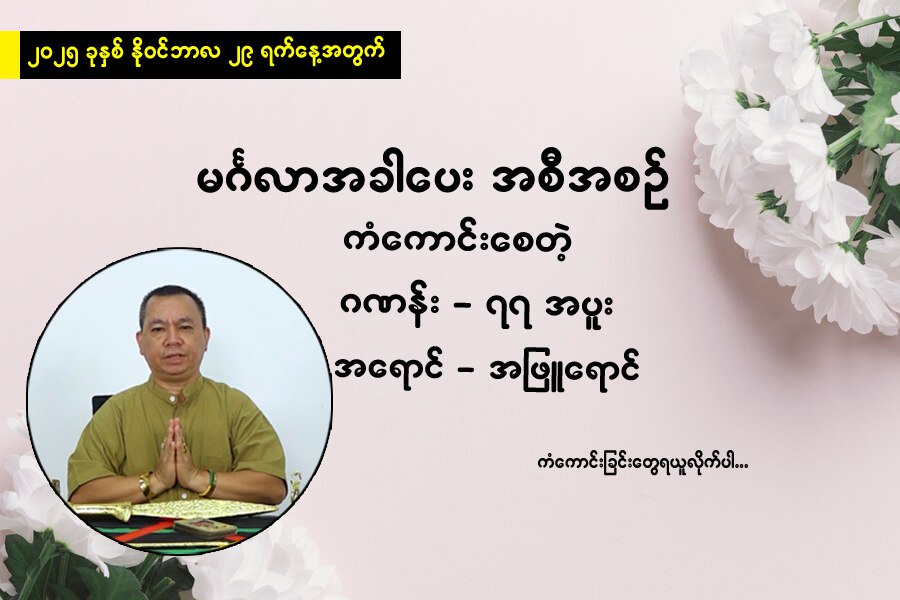 ၂၀၂၅ ခုနှစ် နိုဝင်ဘာလ ၂၉ ရက်နေ့အတွက်

မင်္ဂလာအခါပေး အစီအစဉ်

ကံကောင်းစေတဲ့

ဂဏန်း – ၇၇ အပူး

အရောင် – အဖြူရောင်

ကံကောင်းခြင်းတွေရယူလိုက်ပါ...